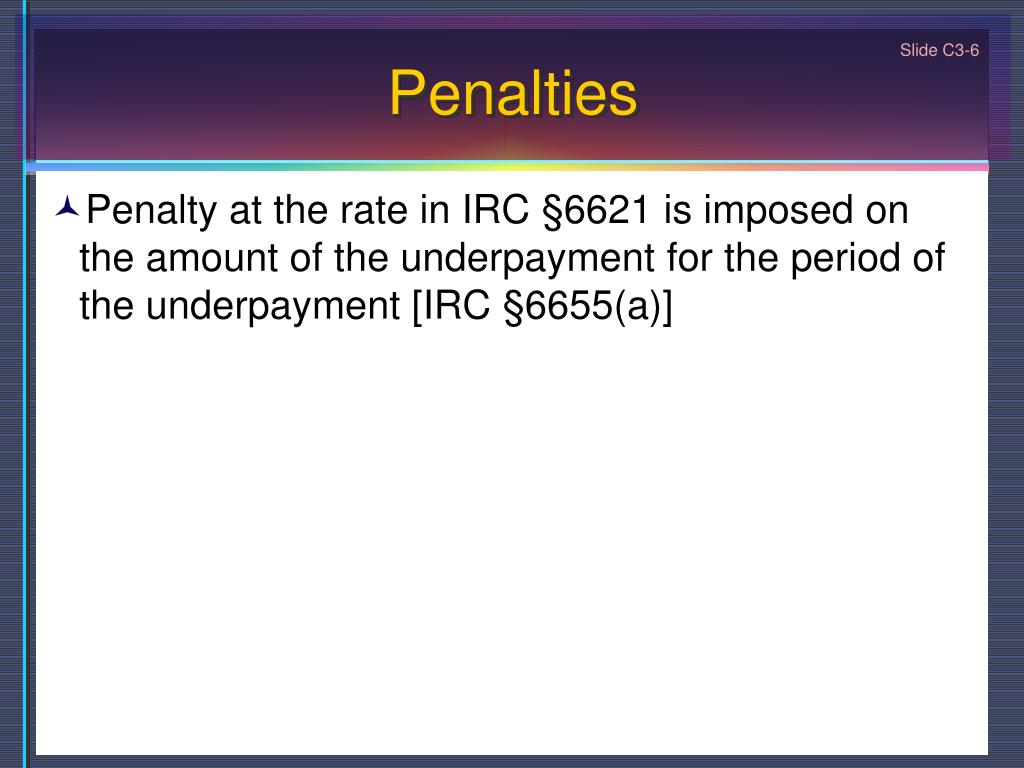 Slide C3-6

Penalties

Penalty at the rate in IRC §6621 is imposed on the amount of the underpayment for the period of the underpayment [IRC §6655(a)]